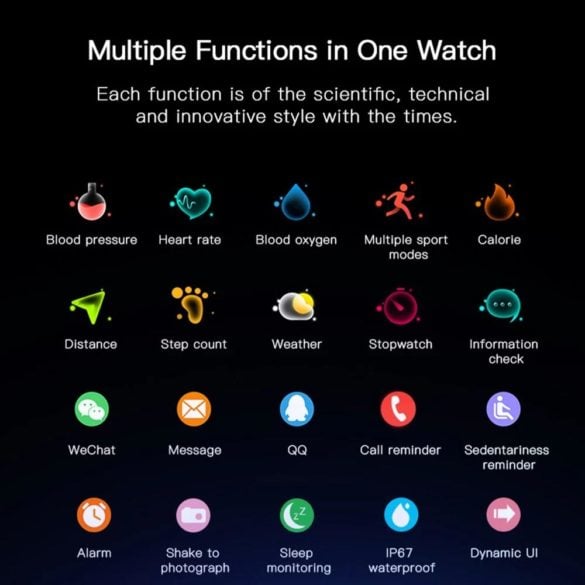 Multiple Functions in One Watch

Each function is of the scientific, technical and innovative style with the times.

Blood pressure
Heart rate
Blood oxygen
Multiple sport modes
Calorie

Distance
Step count
Weather
Stopwatch
Information check

WeChat
Message
QQ
Call reminder
Sedentariness reminder

Alarm
Shake to photograph
Sleep monitoring
IP67 waterproof
Dynamic UI